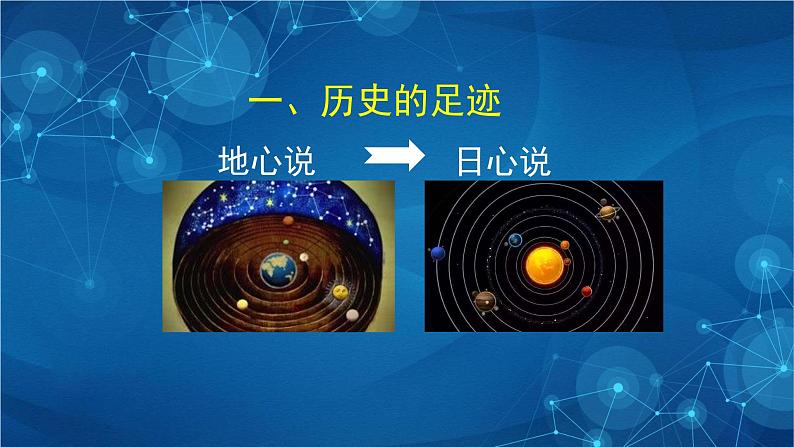 一、历史的足迹

地心说

日心说